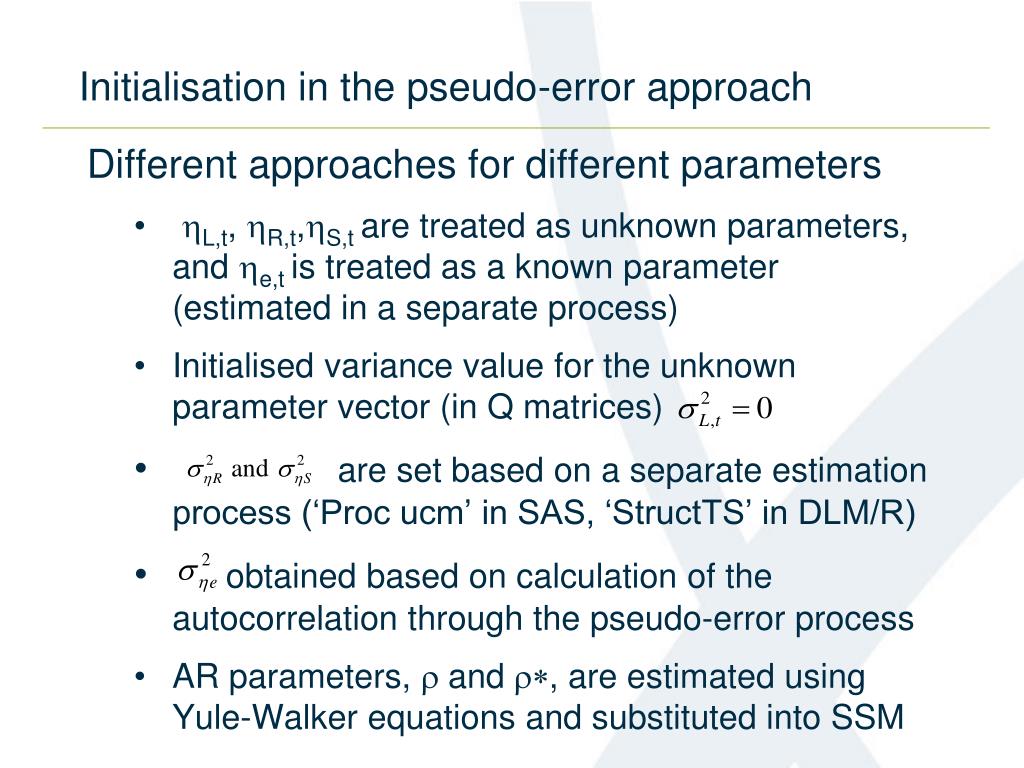 Initialisation in the pseudo-error approach

Different approaches for different parameters

• $\eta_{L,t}$, $\eta_{R,t}$,$\eta_{S,t}$ are treated as unknown parameters, and $\eta_{e,t}$ is treated as a known parameter (estimated in a separate process)

• Initialised variance value for the unknown parameter vector (in Q matrices) $\sigma^2_{L,t} = 0$

• $\sigma^2_{\eta R}$ and $\sigma^2_{\eta S}$ are set based on a separate estimation process (‘Proc ucm’ in SAS, ‘StructTS’ in DLM/R)

• $\sigma^2_{\eta e}$ obtained based on calculation of the autocorrelation through the pseudo-error process

• AR parameters, $\rho$ and $\rho*$, are estimated using Yule-Walker equations and substituted into SSM